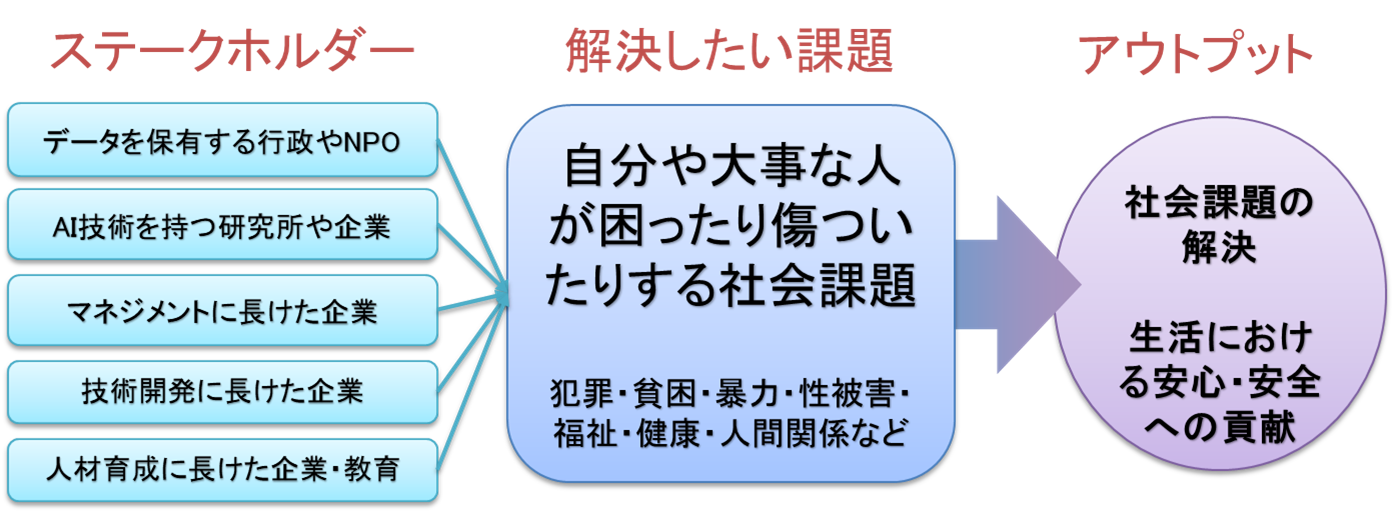 ステークホルダー

データを保有する行政やNPO

AI技術を持つ研究所や企業

マネジメントに長けた企業

技術開発に長けた企業

人材育成に長けた企業・教育

解決したい課題

自分や大事な人が困ったり傷ついたりする社会課題

犯罪・貧困・暴力・性被害・福祉・健康・人間関係など

アウトプット

社会課題の解決

生活における安心・安全への貢献